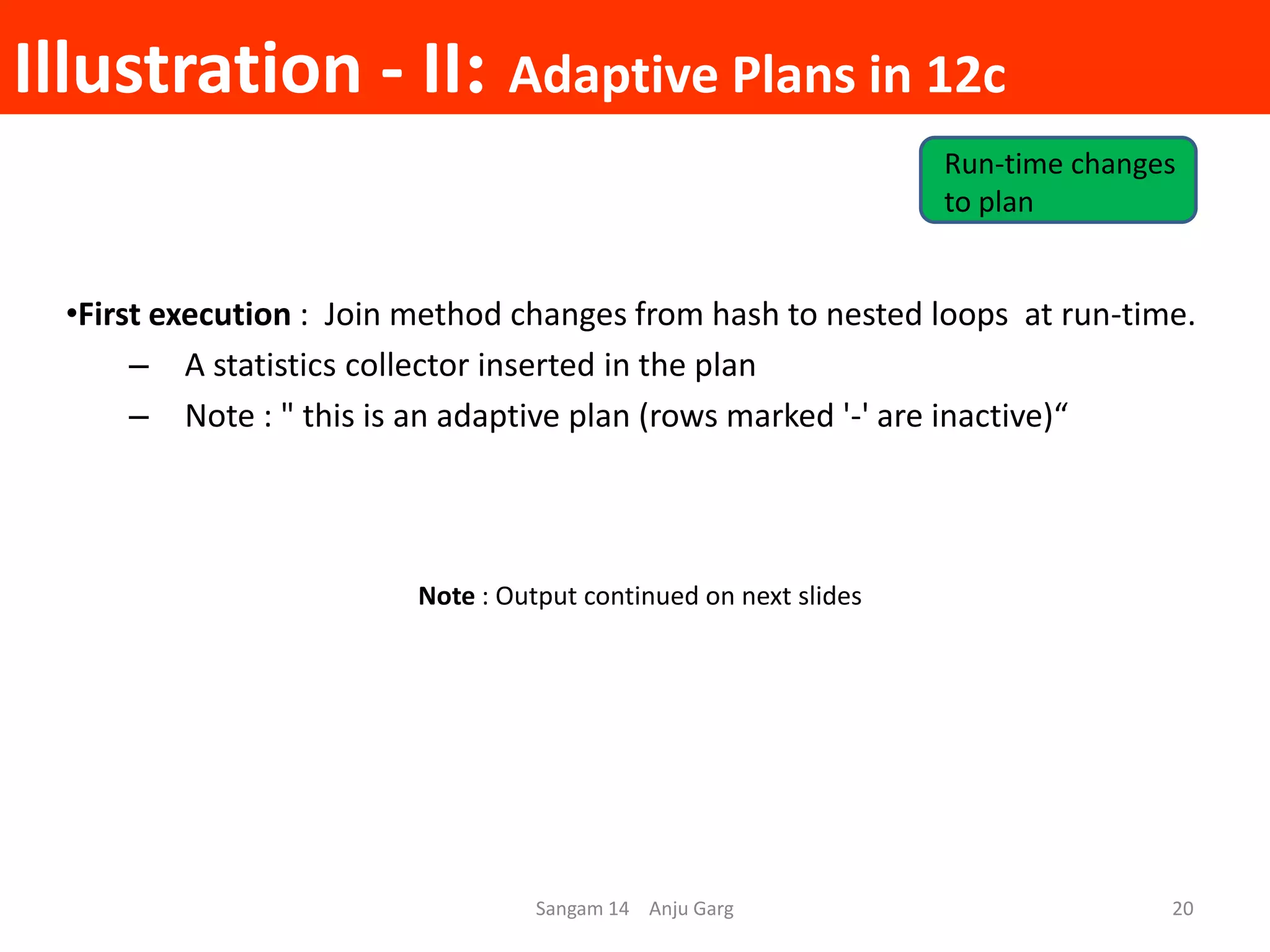 Illustration - II: Adaptive Plans in 12c

Run-time changes to plan

•First execution : Join method changes from hash to nested loops at run-time.
– A statistics collector inserted in the plan
– Note : " this is an adaptive plan (rows marked '-' are inactive)“

Note : Output continued on next slides

Sangam 14 Anju Garg 20